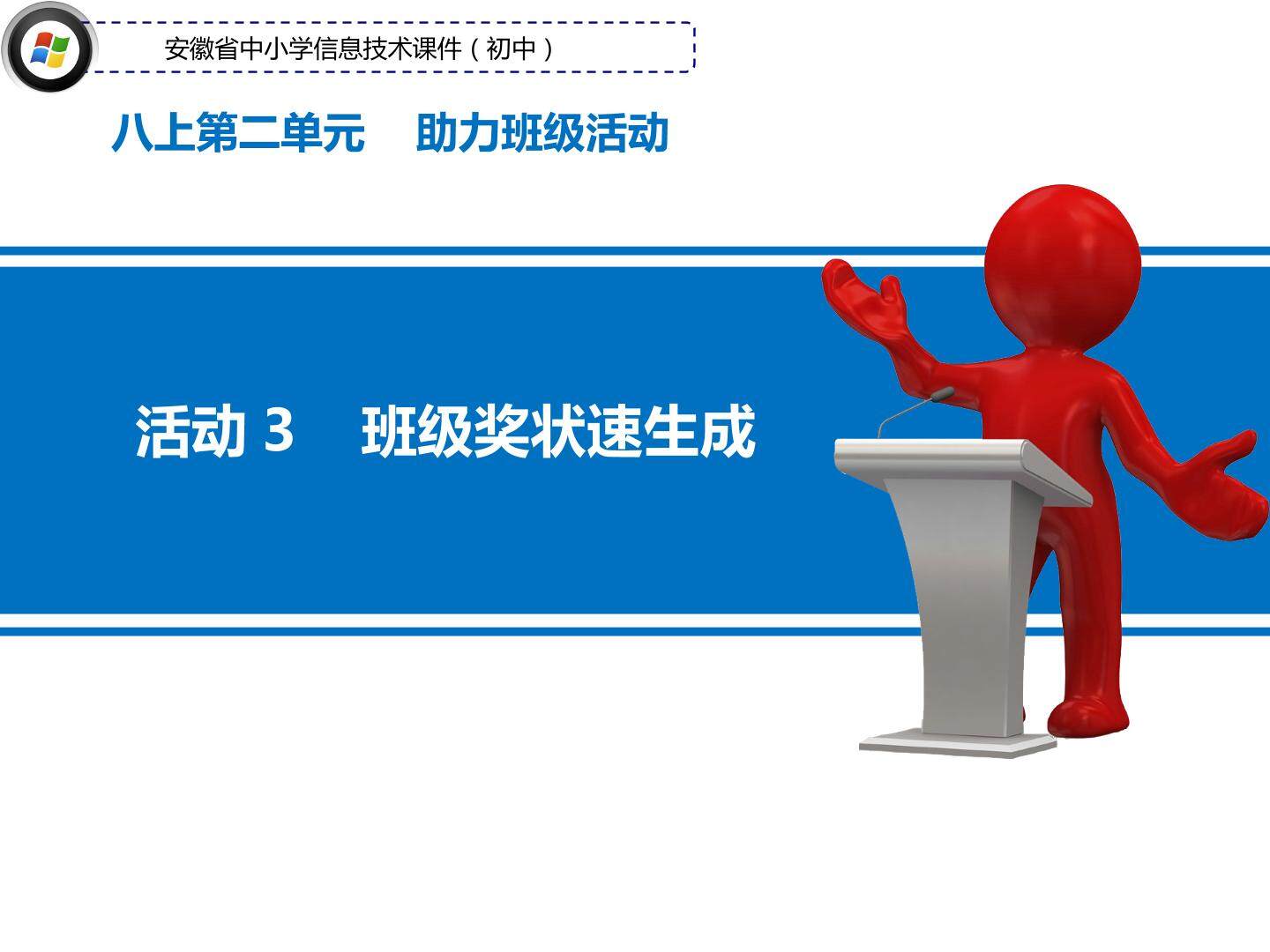 安徽省中小学信息技术课件（初中）

八上第二单元　助力班级活动

活动 3　班级奖状速生成